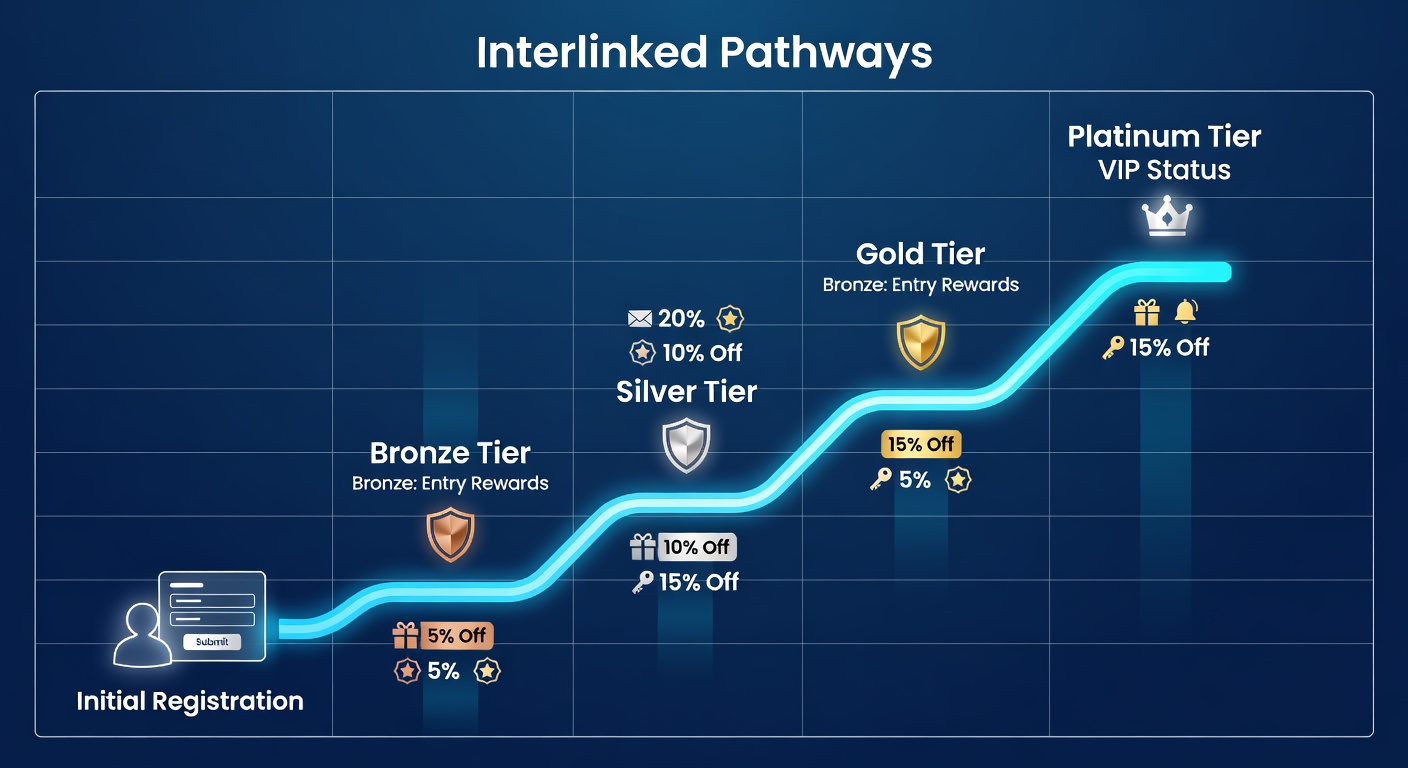 Interlinked Pathways

Submit

Initial Registration

Bronze Tier
Bronze: Entry Rewards

5% Off
5%

20%
10% Off
Silver Tier

10% Off
15% Off

Gold Tier
Bronze: Entry Rewards

15% Off
5%

Platinum Tier
VIP Status

15% Off